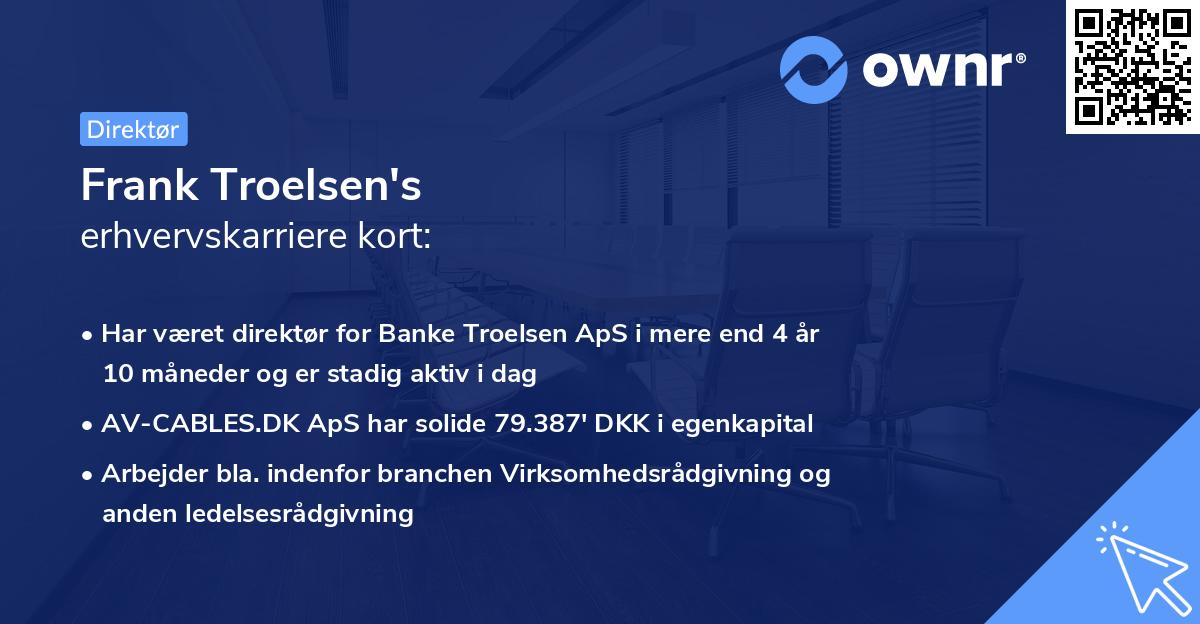 ownr®

Direktør

Frank Troelsen's
erhvervskarriere kort:

• Har været direktør for Banke Troelsen ApS i mere end 4 år 10 måneder og er stadig aktiv i dag
• AV-CABLES.DK ApS har solide 79.387' DKK i egenkapital
• Arbejder bla. indenfor branchen Virksomhedsrådgivning og anden ledelsesrådgivning